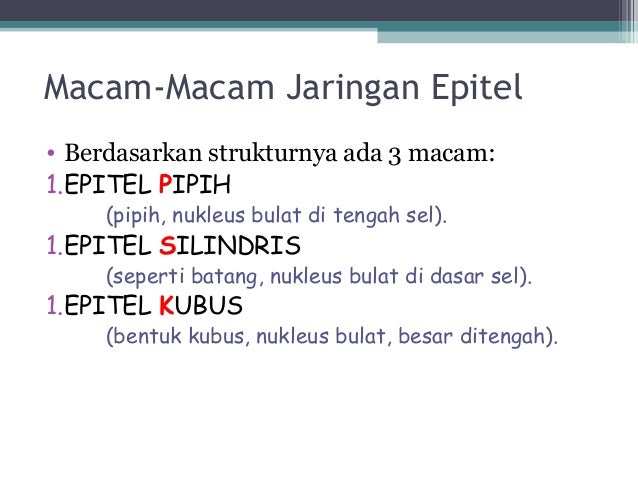 Macam-Macam Jaringan Epitel

• Berdasarkan strukturnya ada 3 macam:

1.EPITEL PIPIH

(pipih, nukleus bulat di tengah sel).

1.EPITEL SILINDRIS

(seperti batang, nukleus bulat di dasar sel).

1.EPITEL KUBUS

(bentuk kubus, nukleus bulat, besar ditengah).